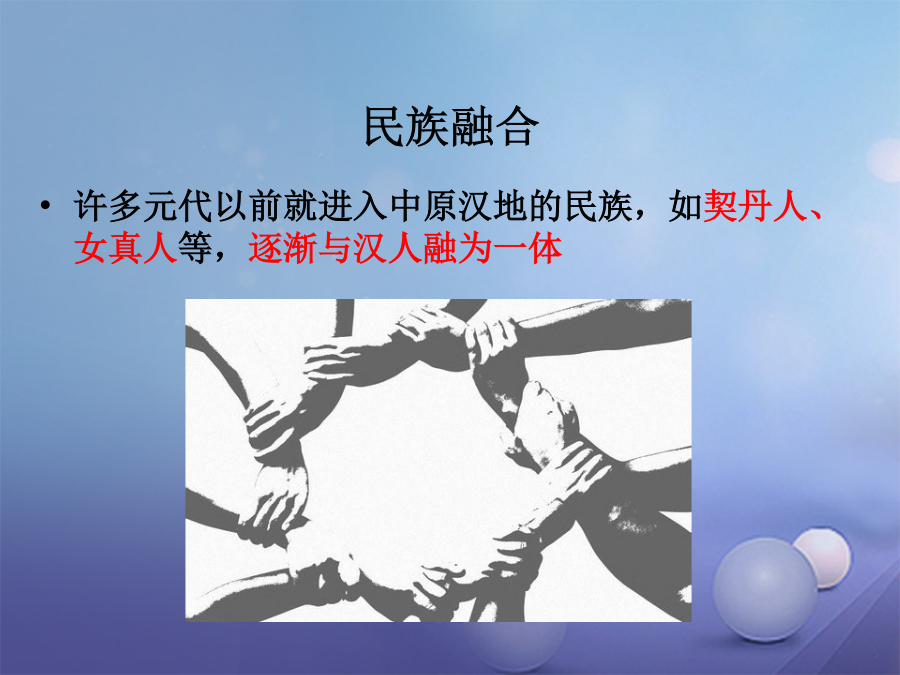 民族融合

• 许多元代以前就进入中原汉地的民族，如契丹人、女真人等，逐渐与汉人融为一体